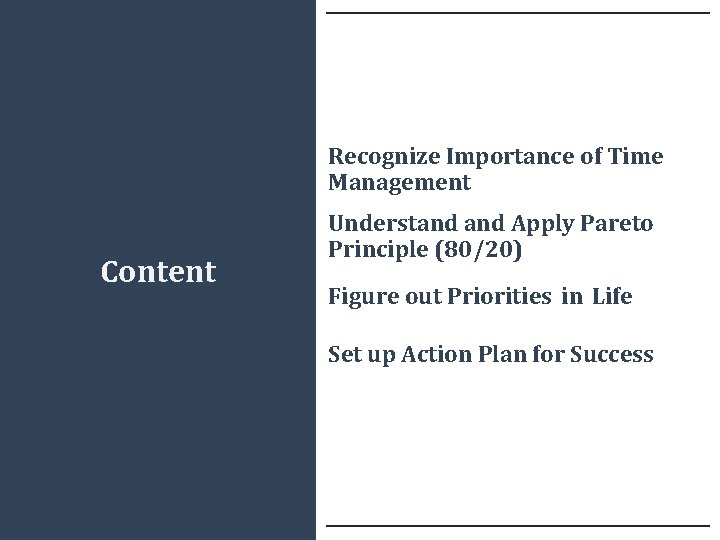 Content

Recognize Importance of Time Management

Understand and Apply Pareto Principle (80/20)

Figure out Priorities in Life

Set up Action Plan for Success